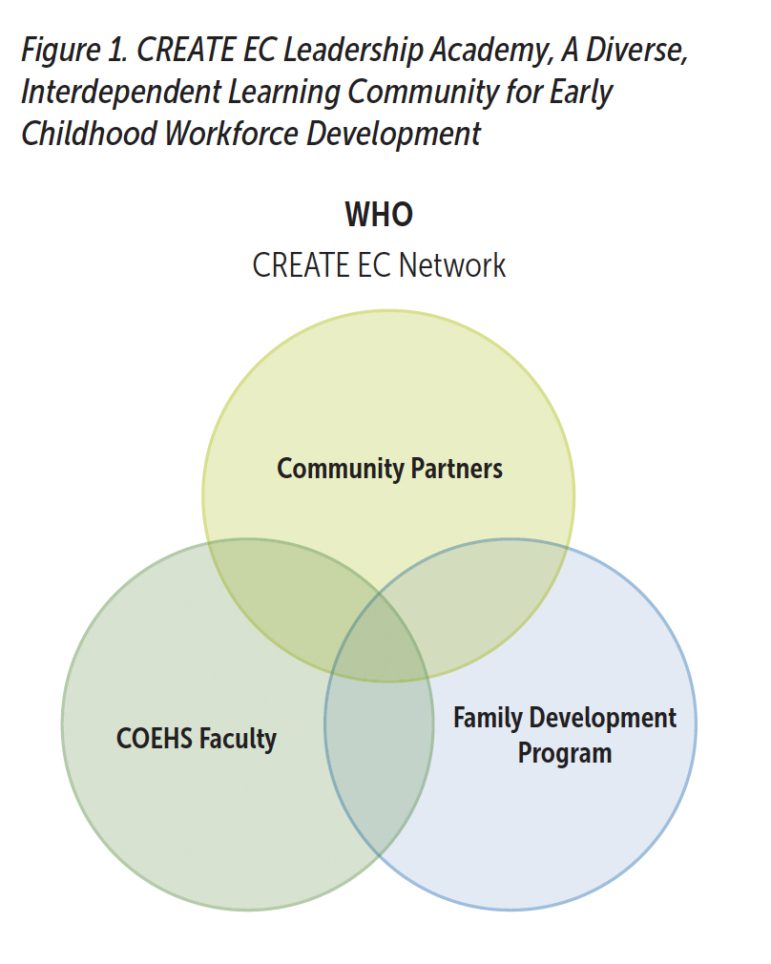 Figure 1. CREATE EC Leadership Academy, A Diverse, Interdependent Learning Community for Early Childhood Workforce Development

WHO
CREATE EC Network

Community Partners

COEHS Faculty

Family Development Program